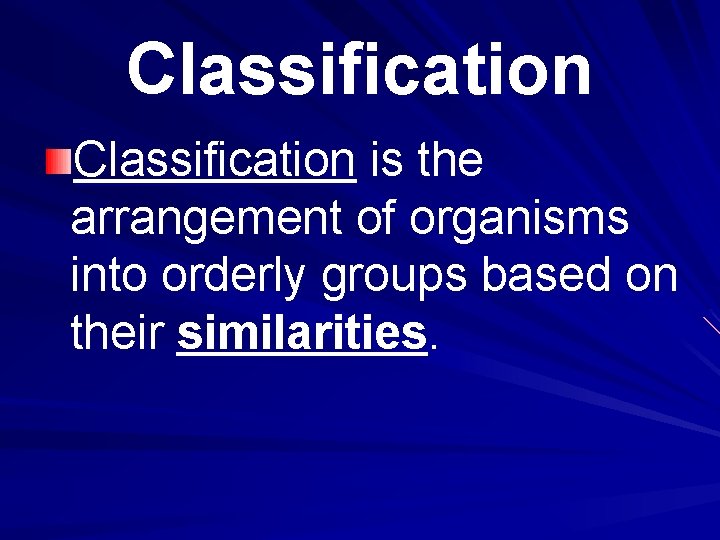 Classification

Classification is the arrangement of organisms into orderly groups based on their similarities.